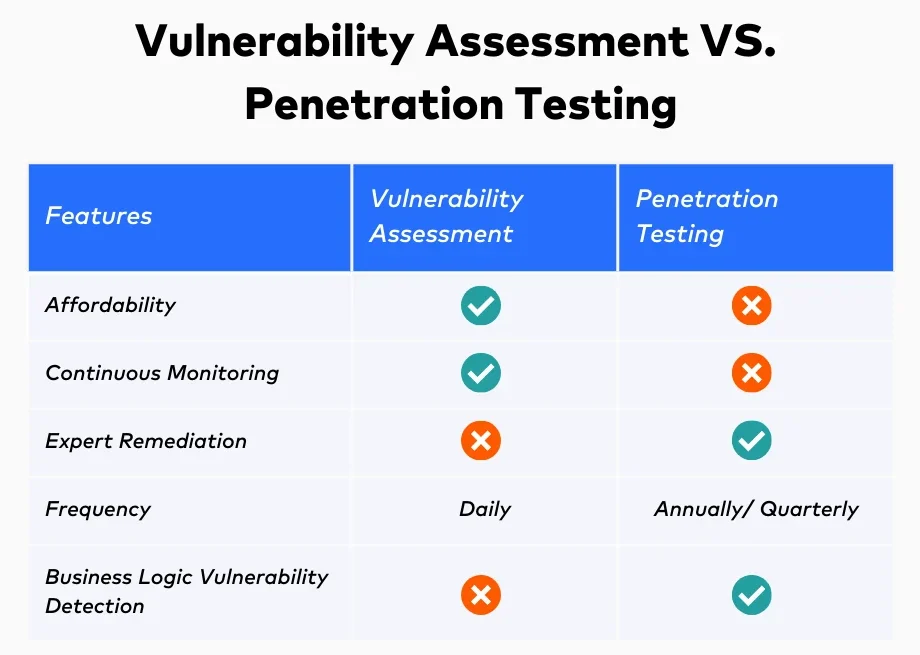 Vulnerability Assessment VS. Penetration Testing

| Features | Vulnerability Assessment | Penetration Testing |
|---|---|---|
| Affordability | ✓ | ✗ |
| Continuous Monitoring | ✓ | ✗ |
| Expert Remediation | ✗ | ✓ |
| Frequency | Daily | Annually/ Quarterly |
| Business Logic Vulnerability Detection | ✗ | ✓ |